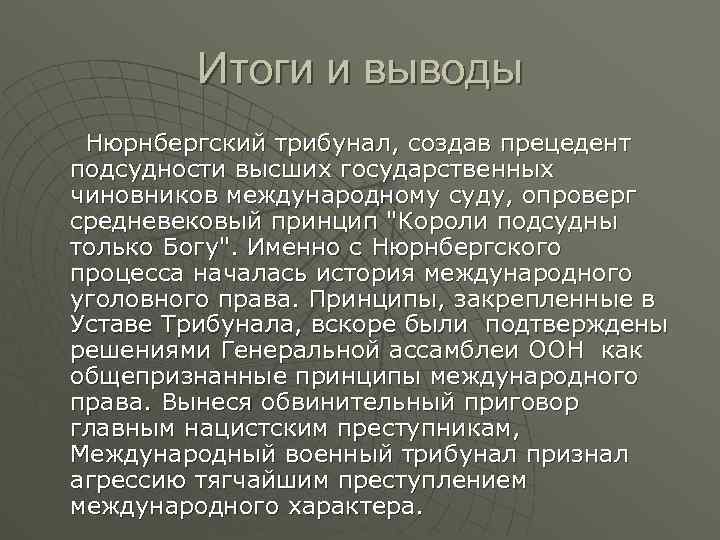 Итоги и выводы

Нюрнбергский трибунал, создав прецедент подсудности высших государственных чиновников международному суду, опроверг средневековый принцип "Короли подсудны только Богу". Именно с Нюрнбергского процесса началась история международного уголовного права. Принципы, закрепленные в Уставе Трибунала, вскоре были подтверждены решениями Генеральной ассамблеи ООН как общепризнанные принципы международного права. Вынеся обвинительный приговор главным нацистским преступникам, Международный военный трибунал признал агрессию тягчайшим преступлением международного характера.